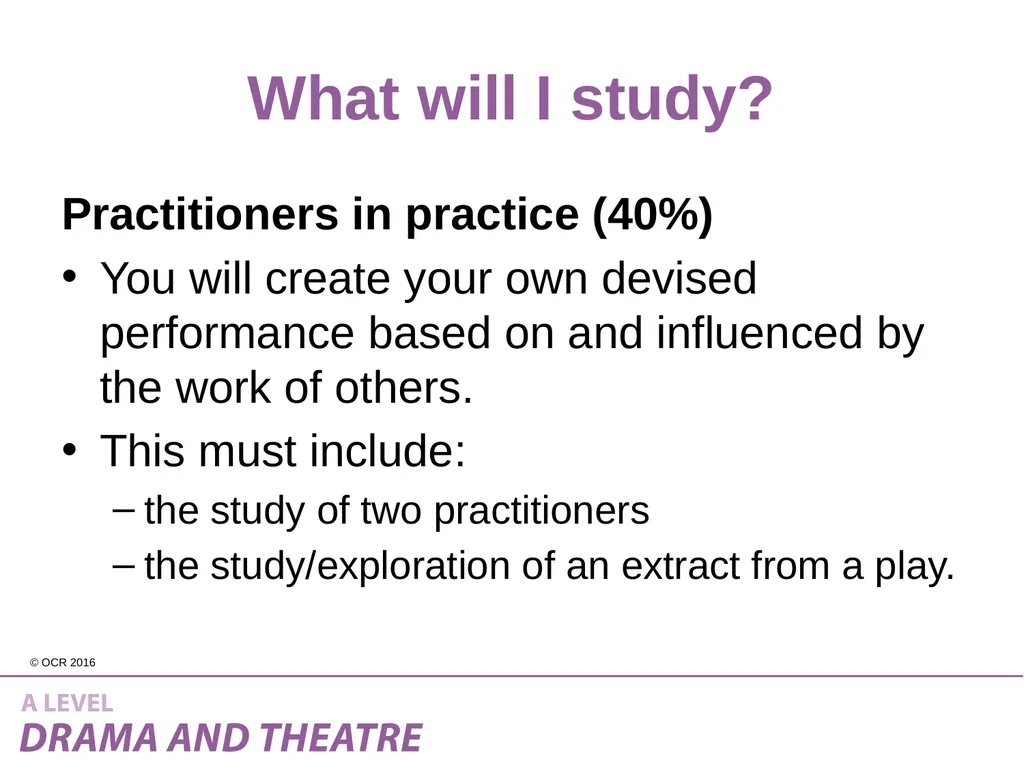 What will I study?

Practitioners in practice (40%)

• You will create your own devised performance based on and influenced by the work of others.

• This must include:

– the study of two practitioners

– the study/exploration of an extract from a play.

© OCR 2016

A LEVEL
DRAMA AND THEATRE